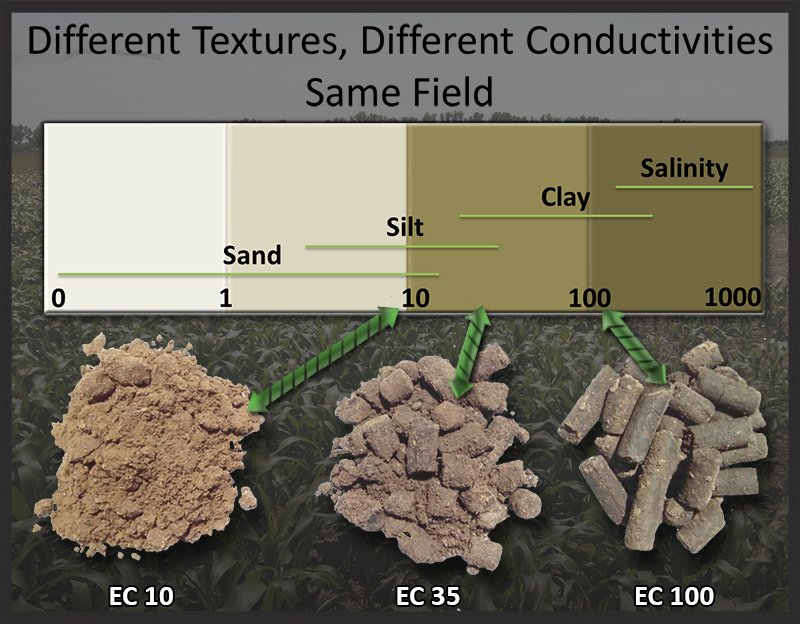 Different Textures, Different Conductivities
Same Field

Salinity
Clay
Silt
Sand

0
1
10
100
1000

EC 10
EC 35
EC 100